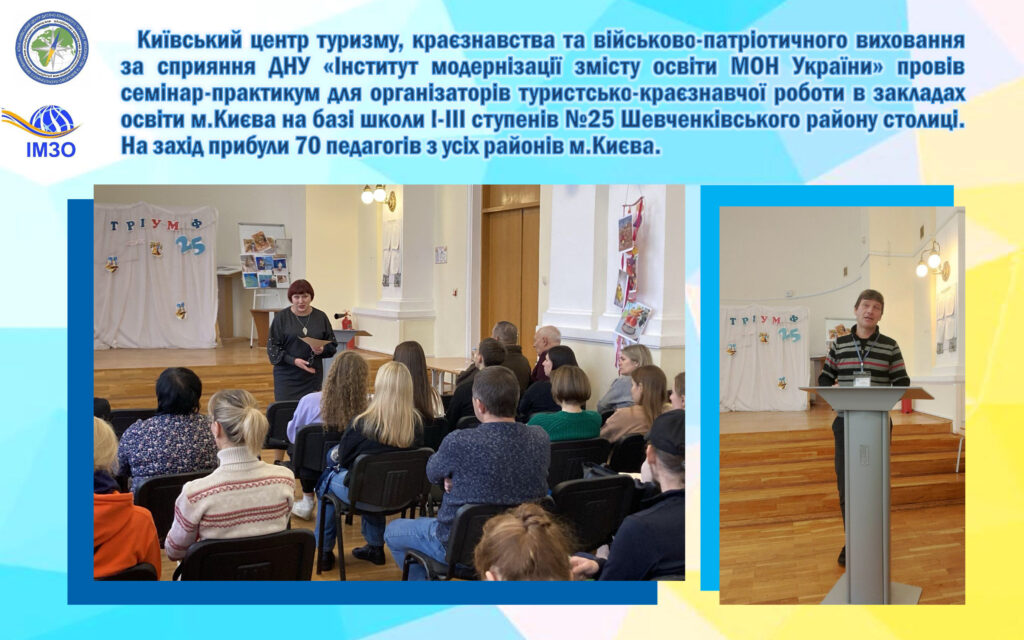 ІМЗО

Київський центр туризму, краєзнавства та військово-патріотичного виховання за сприяння ДНУ «Інститут модернізації змісту освіти МОН України» провів семінар-практикум для організаторів туристсько-краєзнавчої роботи в закладах освіти м.Києва на базі школи І-ІІІ ступенів №25 Шевченківського району столиці. На захід прибули 70 педагогів з усіх районів м.Києва.

ТРІУМФ 25

ТРІУМФ 25